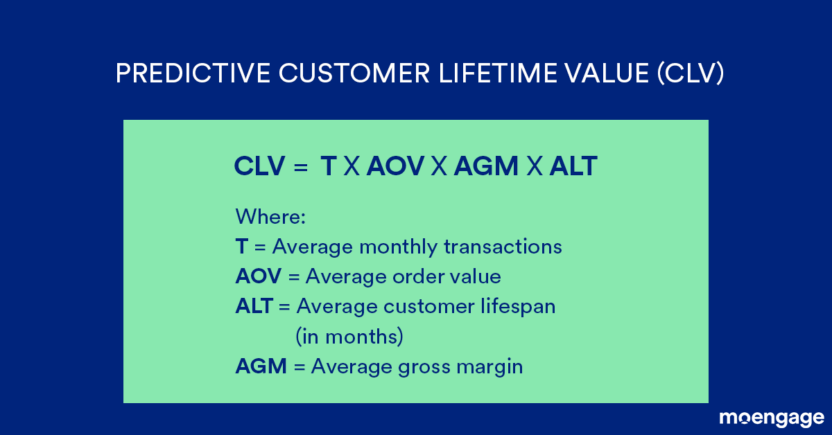 PREDICTIVE CUSTOMER LIFETIME VALUE (CLV)

CLV = T X AOV X AGM X ALT

Where:
T = Average monthly transactions
AOV = Average order value
ALT = Average customer lifespan (in months)
AGM = Average gross margin

moengage